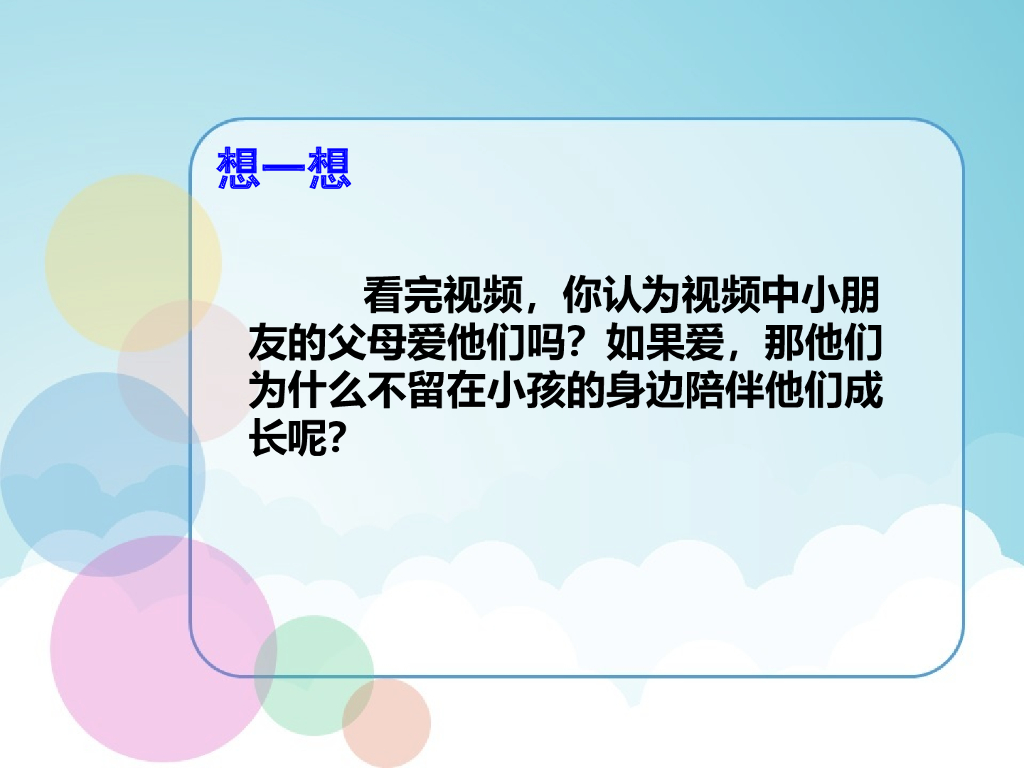 想一想

看完视频，你认为视频中小朋友的父母爱他们吗？如果爱，那他们为什么不留在小孩的身边陪伴他们成长呢？